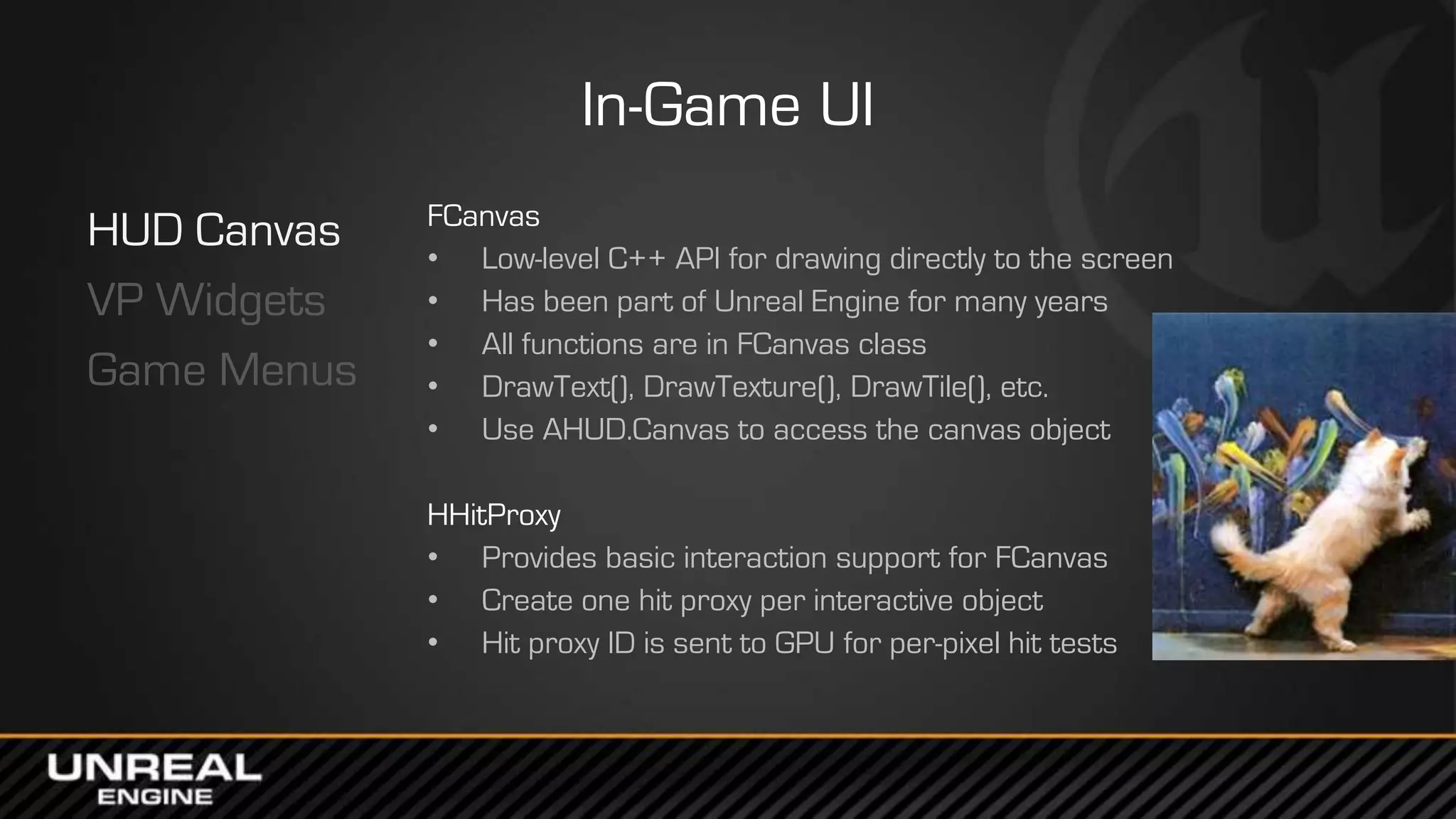 In-Game UI

HUD Canvas
VP Widgets
Game Menus

FCanvas
• Low-level C++ API for drawing directly to the screen
• Has been part of Unreal Engine for many years
• All functions are in FCanvas class
• DrawText(), DrawTexture(), DrawTile(), etc.
• Use AHUD.Canvas to access the canvas object

HHitProxy
• Provides basic interaction support for FCanvas
• Create one hit proxy per interactive object
• Hit proxy ID is sent to GPU for per-pixel hit tests

UNREAL ENGINE